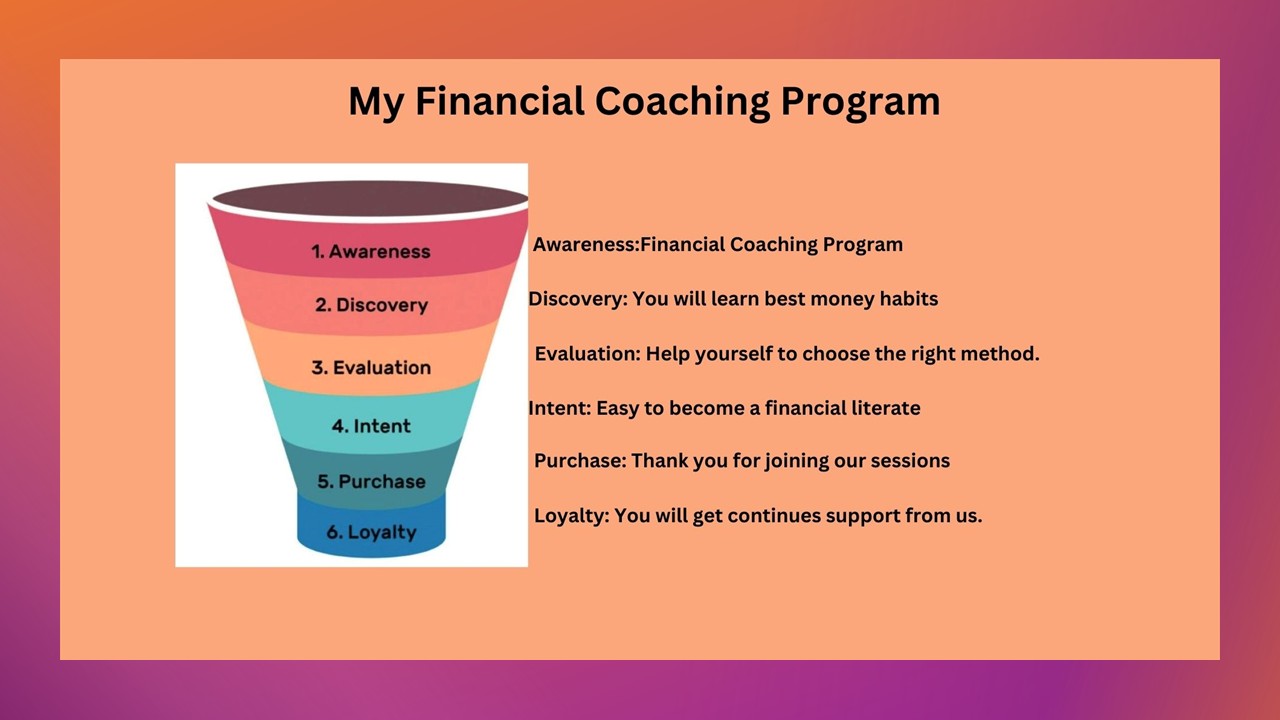 My Financial Coaching Program

1. Awareness
2. Discovery
3. Evaluation
4. Intent
5. Purchase
6. Loyalty

Awareness:Financial Coaching Program

Discovery: You will learn best money habits

Evaluation: Help yourself to choose the right method.

Intent: Easy to become a financial literate

Purchase: Thank you for joining our sessions

Loyalty: You will get continues support from us.